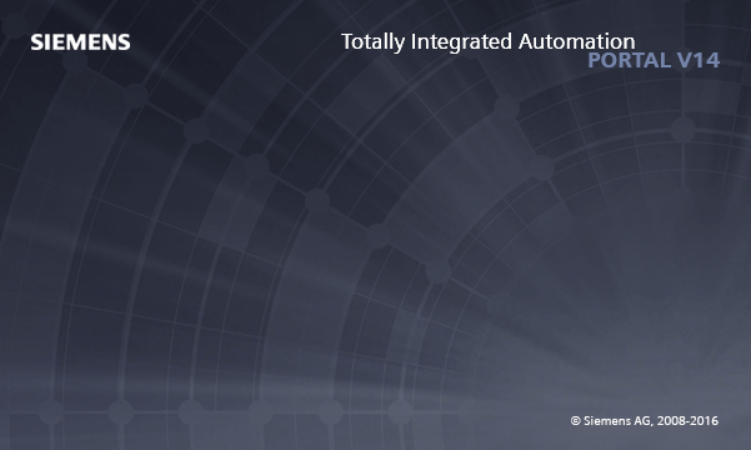 SIEMENS

Totally Integrated Automation
PORTAL V14

© Siemens AG, 2008-2016